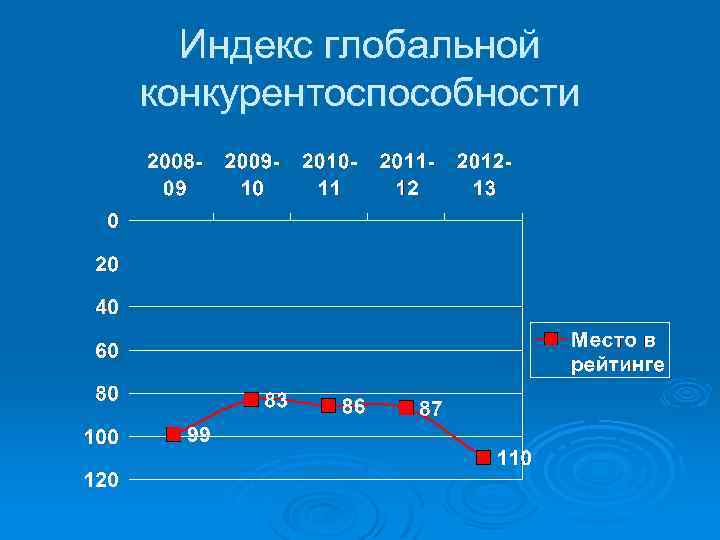 Индекс глобальной конкурентоспособности

2008-09
2009-10
2010-11
2011-12
2012-13

0
20
40
60
80
100
120

99
83
86
87
110

Место в рейтинге